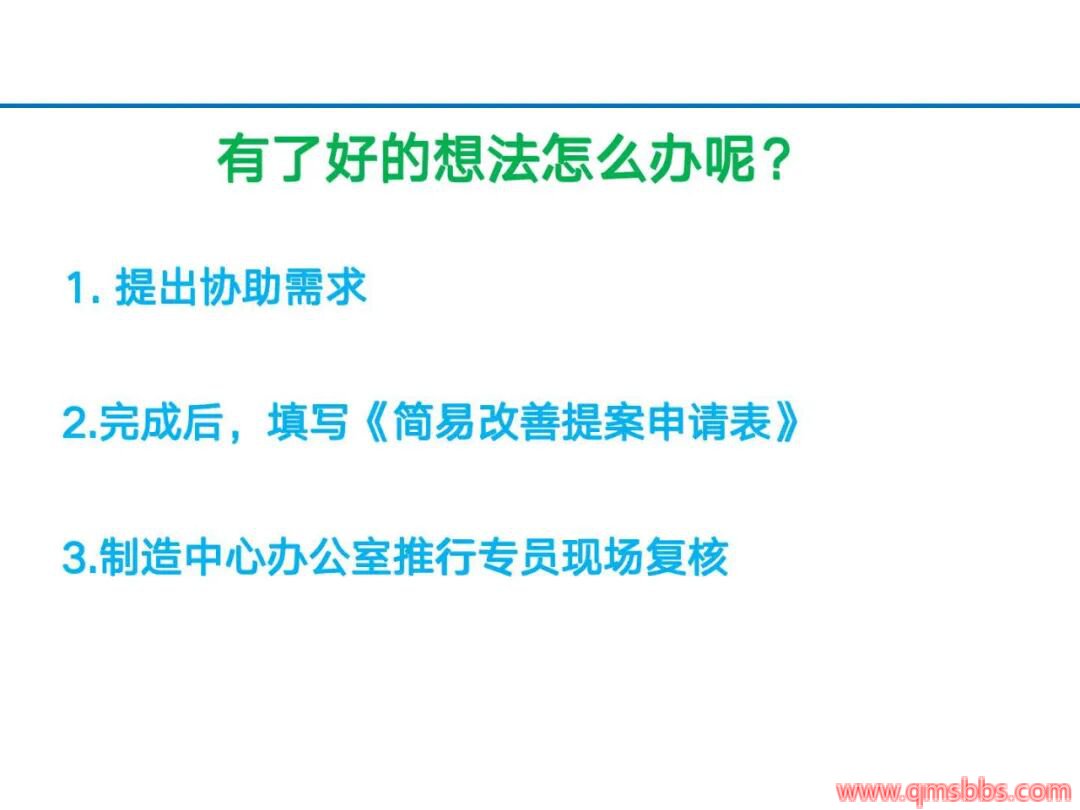 有了好的想法怎么办呢？

1. 提出协助需求

2.完成后，填写《简易改善提案申请表》

3.制造中心办公室推行专员现场复核

www.qmsbbs.com